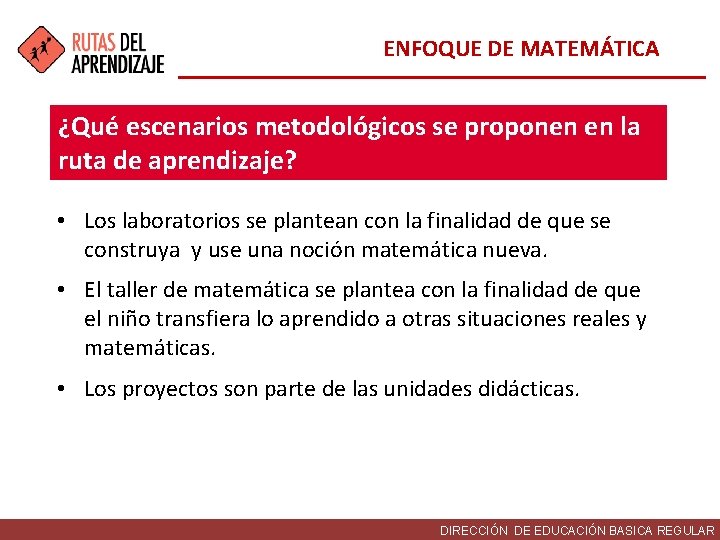 RUTAS DEL APRENDIZAJE

ENFOQUE DE MATEMÁTICA

¿Qué escenarios metodológicos se proponen en la ruta de aprendizaje?

• Los laboratorios se plantean con la finalidad de que se construya y use una noción matemática nueva.

• El taller de matemática se plantea con la finalidad de que el niño transfiera lo aprendido a otras situaciones reales y matemáticas.

• Los proyectos son parte de las unidades didácticas.

DIRECCIÓN DE EDUCACIÓN BASICA REGULAR